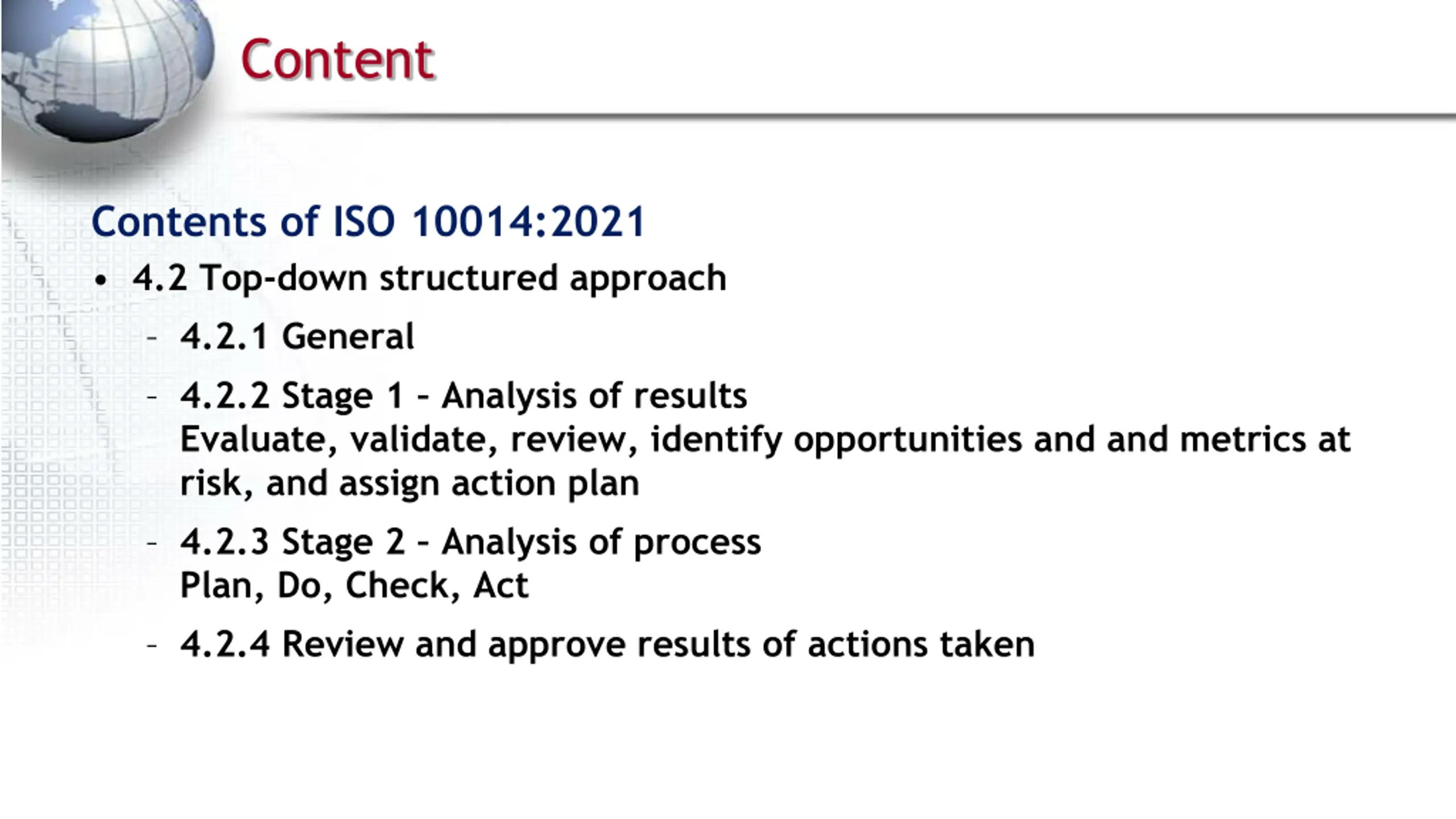 Content

Contents of ISO 10014:2021

• 4.2 Top-down structured approach

– 4.2.1 General

– 4.2.2 Stage 1 – Analysis of results
Evaluate, validate, review, identify opportunities and and metrics at risk, and assign action plan

– 4.2.3 Stage 2 – Analysis of process
Plan, Do, Check, Act

– 4.2.4 Review and approve results of actions taken